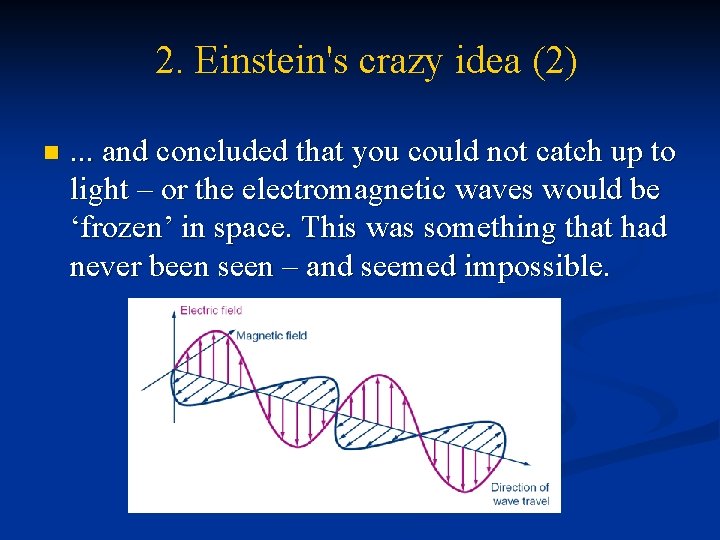 2. Einstein's crazy idea (2)

... and concluded that you could not catch up to light – or the electromagnetic waves would be ‘frozen’ in space. This was something that had never been seen – and seemed impossible.

Electric field

Magnetic field

Direction of wave travel